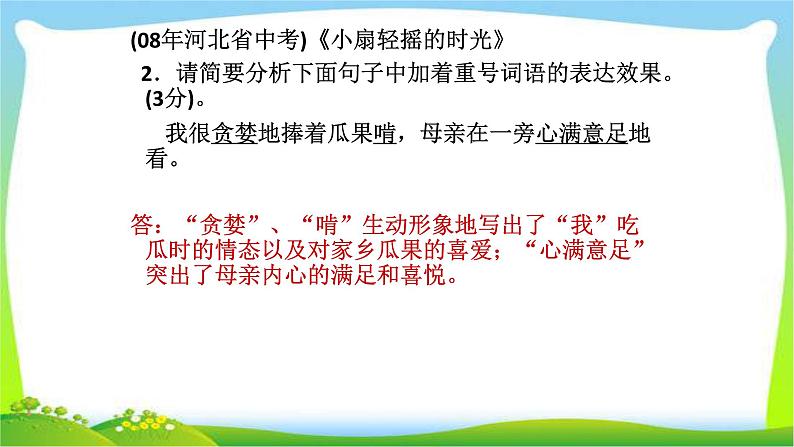 (08年河北省中考)《小扇轻摇的时光》

2．请简要分析下面句子中加着重号词语的表达效果。(3分)。

我很贪婪地捧着瓜果啃，母亲在一旁心满意足地看。

答：“贪婪”、“啃”生动形象地写出了“我”吃瓜时的情态以及对家乡瓜果的喜爱；“心满意足”突出了母亲内心的满足和喜悦。